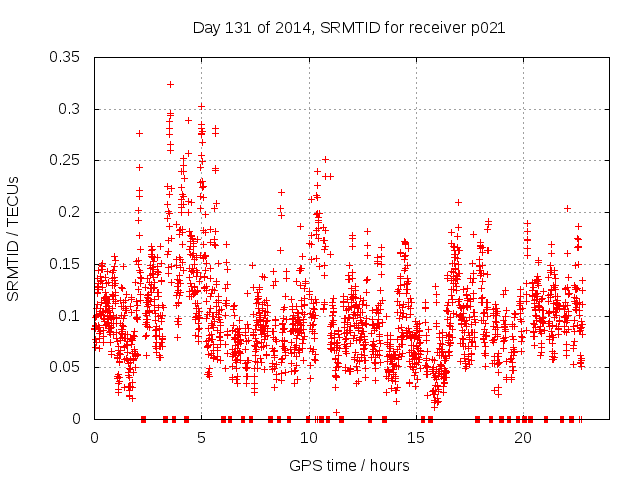 Day 131 of 2014, SRMTID for receiver p021

SRMTID / TECUs

0.35
0.3
0.25
0.2
0.15
0.1
0.05
0

0
5
10
15
20

GPS time / hours